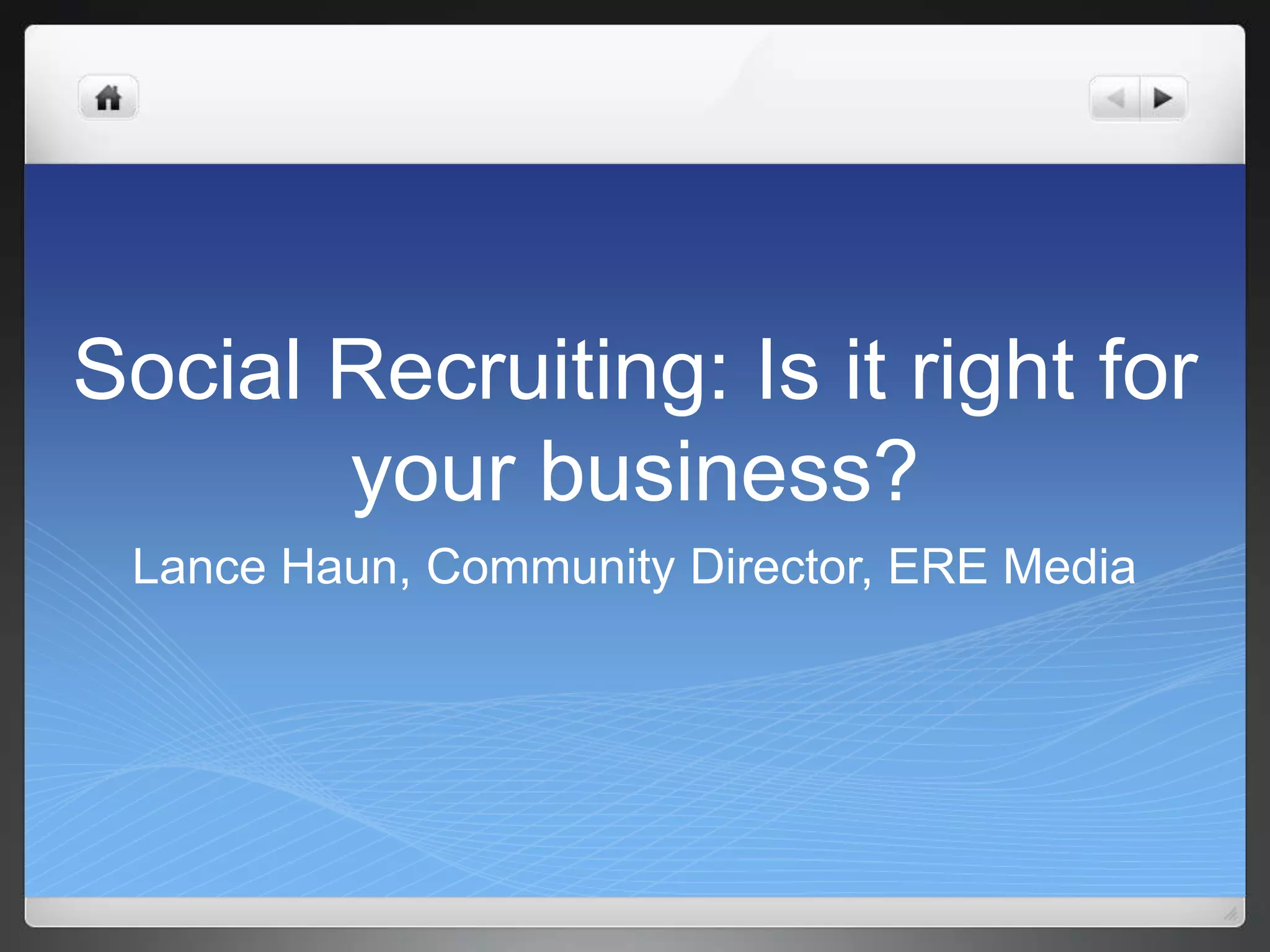 Social Recruiting: Is it right for your business?

Lance Haun, Community Director, ERE Media